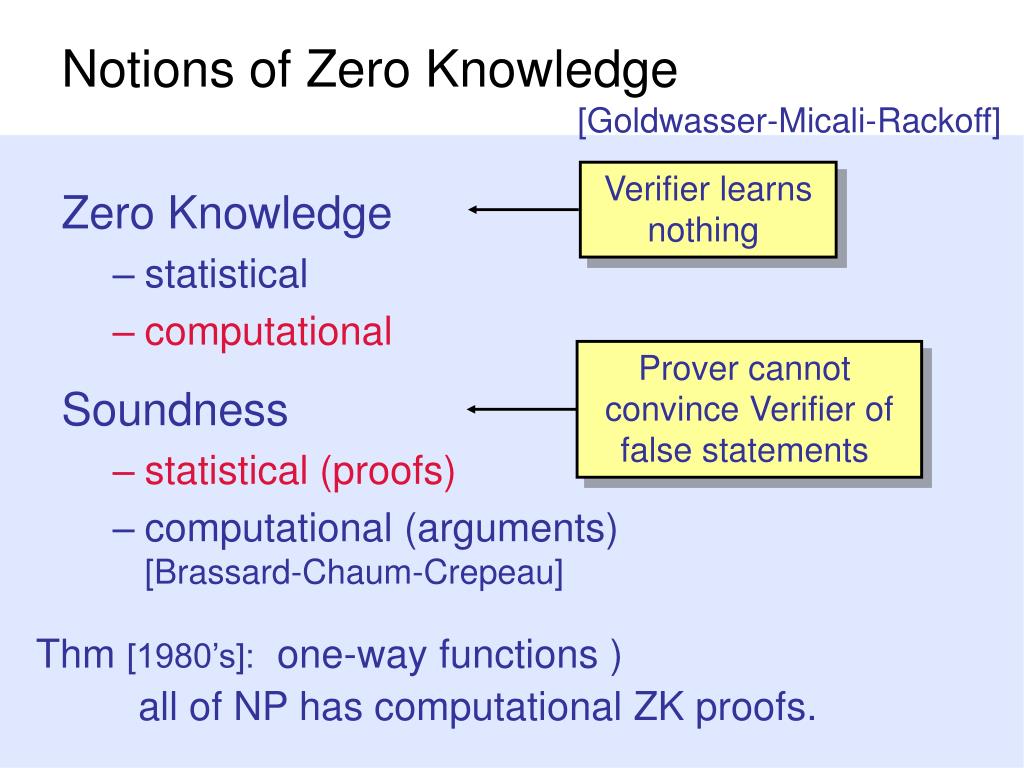 Notions of Zero Knowledge

[Goldwasser-Micali-Rackoff]

Zero Knowledge
– statistical
– computational

Verifier learns nothing

Soundness
– statistical (proofs)
– computational (arguments) [Brassard-Chaum-Crepeau]

Prover cannot convince Verifier of false statements

Thm [1980's]: one-way functions )
all of NP has computational ZK proofs.